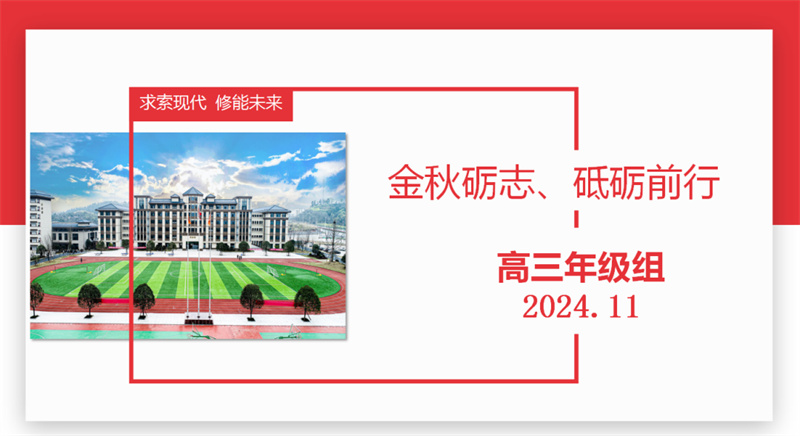 求索现代 修能未来

金秋砺志、砥砺前行

高三年级组
2024.11